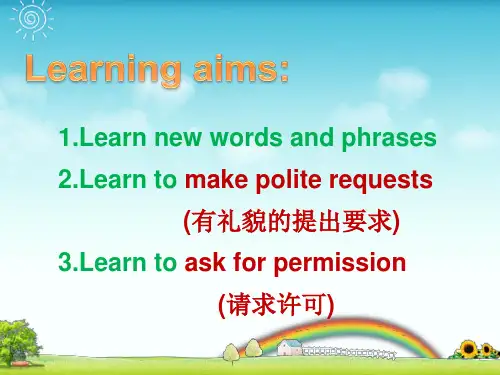 Learning aims:

1.Learn new words and phrases

2.Learn to make polite requests

(有礼貌的提出要求)

3.Learn to ask for permission

(请求许可)